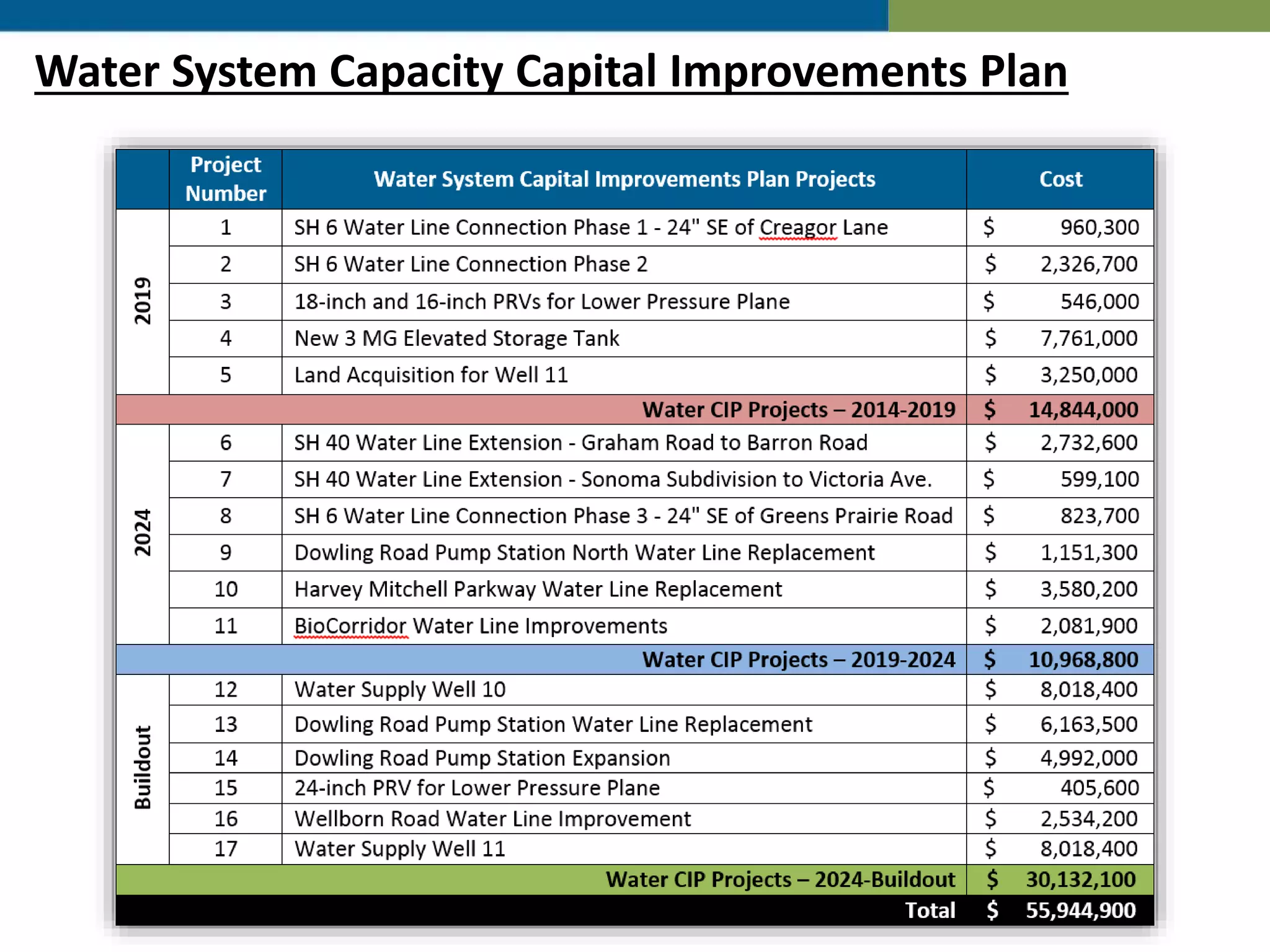 Water System Capacity Capital Improvements Plan

| | Project Number | Water System Capital Improvements Plan Projects | Cost |
|---|---|---|---|
| 2019 | 1 | SH 6 Water Line Connection Phase 1 - 24" SE of Creagor Lane | $ 960,300 |
| | 2 | SH 6 Water Line Connection Phase 2 | $ 2,326,700 |
| | 3 | 18-inch and 16-inch PRVs for Lower Pressure Plane | $ 546,000 |
| | 4 | New 3 MG Elevated Storage Tank | $ 7,761,000 |
| | 5 | Land Acquisition for Well 11 | $ 3,250,000 |
| | | Water CIP Projects – 2014-2019 | $ 14,844,000 |
| 2024 | 6 | SH 40 Water Line Extension - Graham Road to Barron Road | $ 2,732,600 |
| | 7 | SH 40 Water Line Extension - Sonoma Subdivision to Victoria Ave. | $ 599,100 |
| | 8 | SH 6 Water Line Connection Phase 3 - 24" SE of Greens Prairie Road | $ 823,700 |
| | 9 | Dowling Road Pump Station North Water Line Replacement | $ 1,151,300 |
| | 10 | Harvey Mitchell Parkway Water Line Replacement | $ 3,580,200 |
| | 11 | BioCorridor Water Line Improvements | $ 2,081,900 |
| | | Water CIP Projects – 2019-2024 | $ 10,968,800 |
| Buildout | 12 | Water Supply Well 10 | $ 8,018,400 |
| | 13 | Dowling Road Pump Station Water Line Replacement | $ 6,163,500 |
| | 14 | Dowling Road Pump Station Expansion | $ 4,992,000 |
| | 15 | 24-inch PRV for Lower Pressure Plane | $ 405,600 |
| | 16 | Wellborn Road Water Line Improvement | $ 2,534,200 |
| | 17 | Water Supply Well 11 | $ 8,018,400 |
| | | Water CIP Projects – 2024-Buildout | $ 30,132,100 |
| | | Total | $ 55,944,900 |